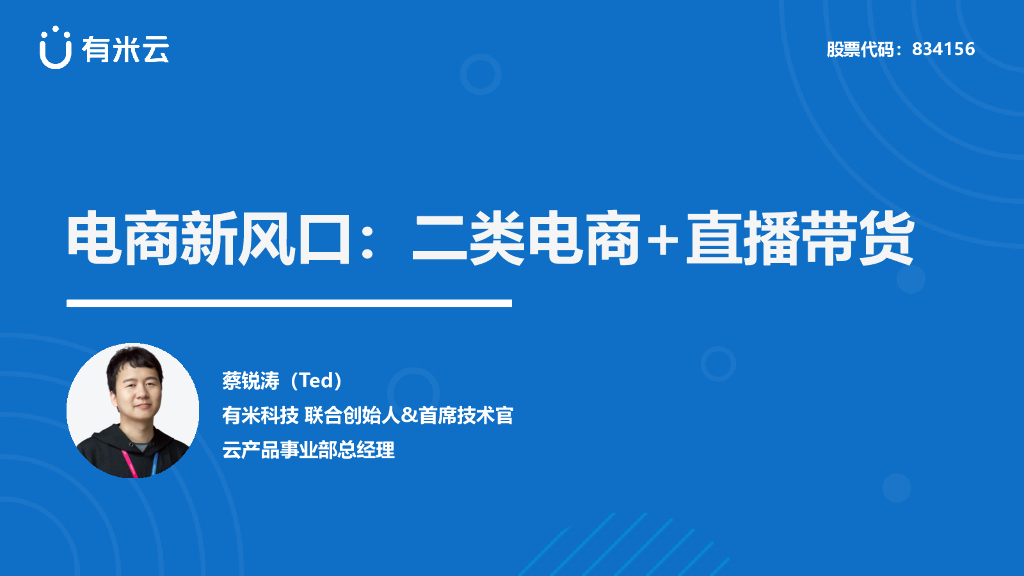 有米云

股票代码：834156

电商新风口：二类电商+直播带货

蔡锐涛（Ted）
有米科技 联合创始人&首席技术官
云产品事业部总经理